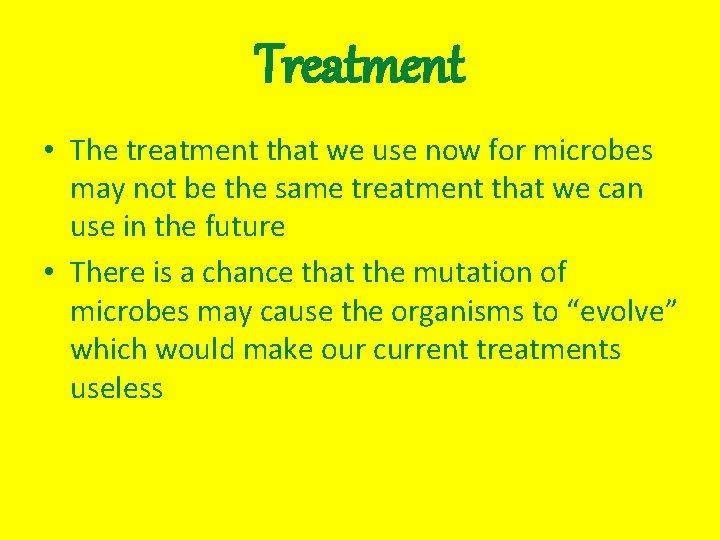 Treatment

• The treatment that we use now for microbes may not be the same treatment that we can use in the future

• There is a chance that the mutation of microbes may cause the organisms to “evolve” which would make our current treatments useless